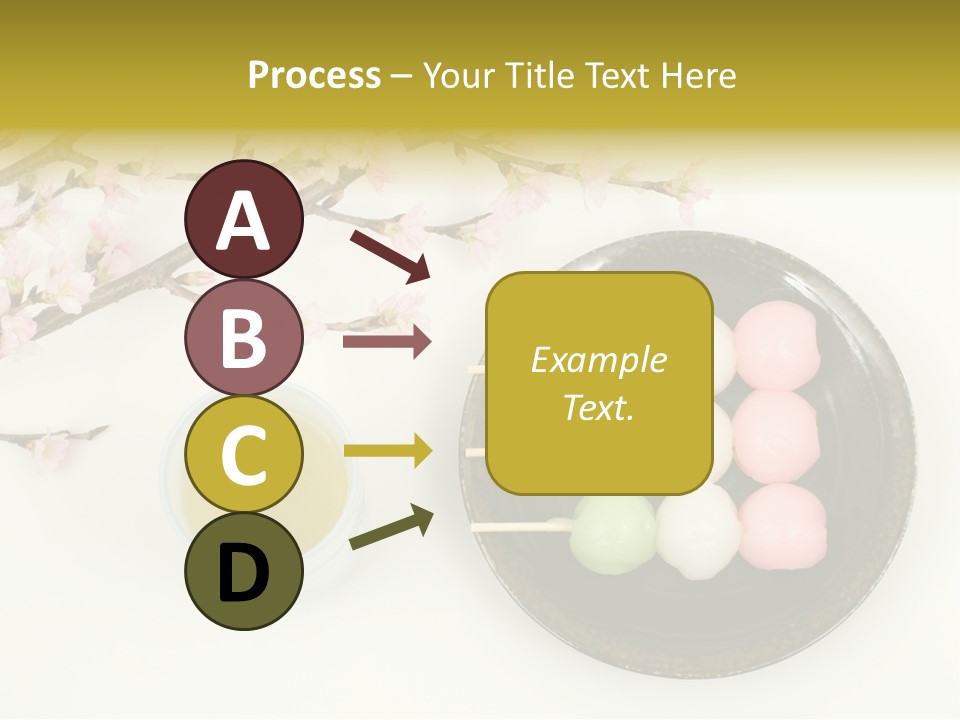 Process – Your Title Text Here

A

B

C

D

Example Text.